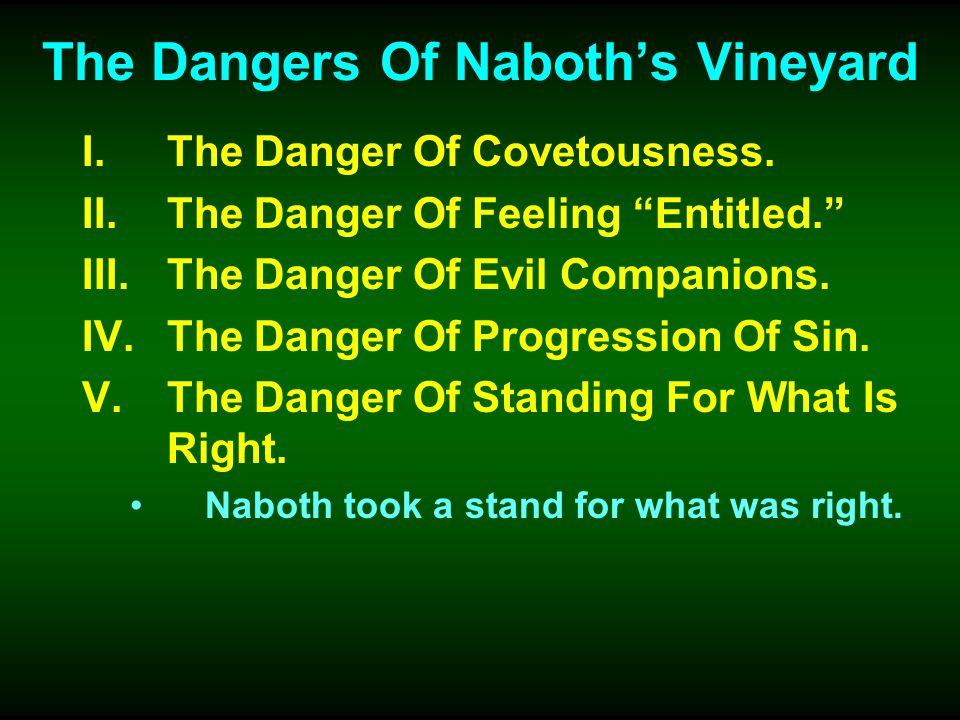 The Dangers Of Naboth’s Vineyard

I. The Danger Of Covetousness.
II. The Danger Of Feeling “Entitled.”
III. The Danger Of Evil Companions.
IV. The Danger Of Progression Of Sin.
V. The Danger Of Standing For What Is Right.

• Naboth took a stand for what was right.